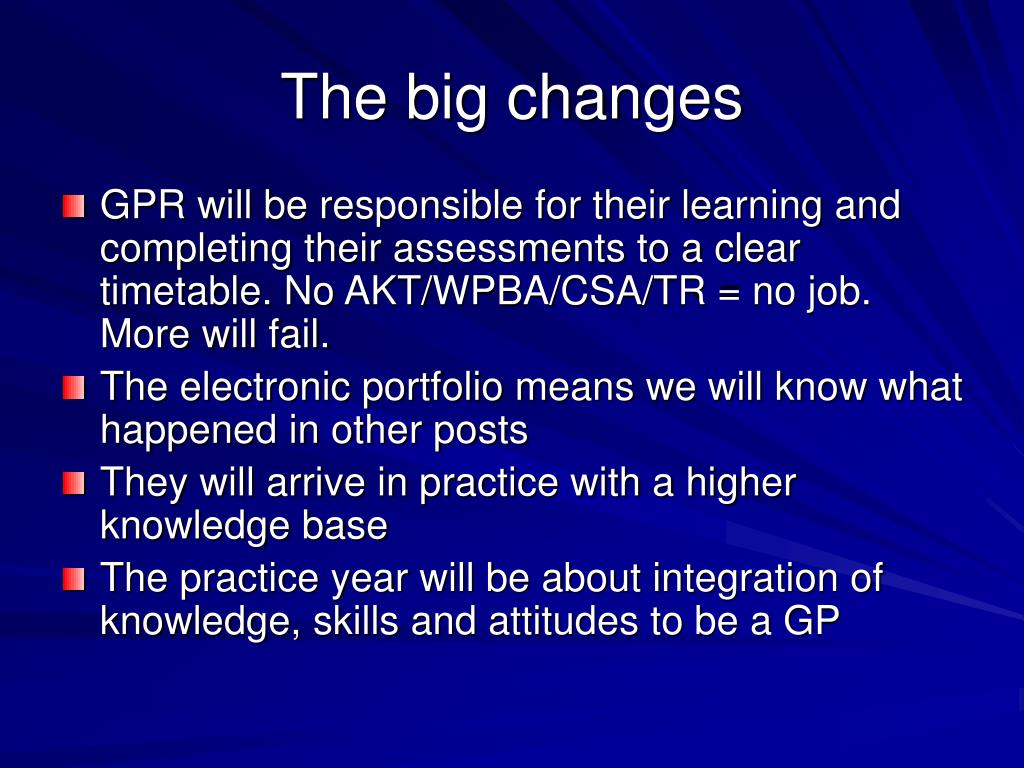 The big changes

GPR will be responsible for their learning and completing their assessments to a clear timetable. No AKT/WPBA/CSA/TR = no job. More will fail.

The electronic portfolio means we will know what happened in other posts

They will arrive in practice with a higher knowledge base

The practice year will be about integration of knowledge, skills and attitudes to be a GP